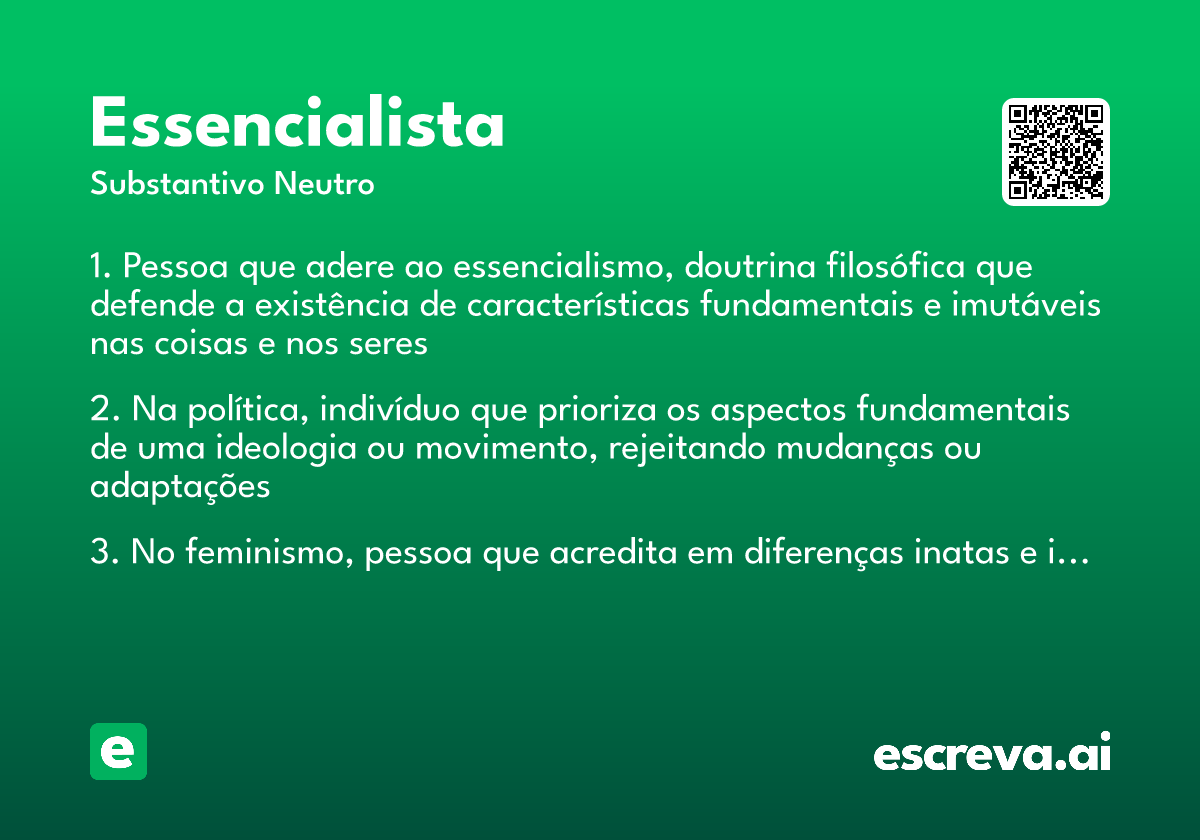 Essencialista

Substantivo Neutro

1. Pessoa que adere ao essencialismo, doutrina filosófica que defende a existência de características fundamentais e imutáveis nas coisas e nos seres

2. Na política, indivíduo que prioriza os aspectos fundamentais de uma ideologia ou movimento, rejeitando mudanças ou adaptações

3. No feminismo, pessoa que acredita em diferenças inatas e i...

e

escreva.ai